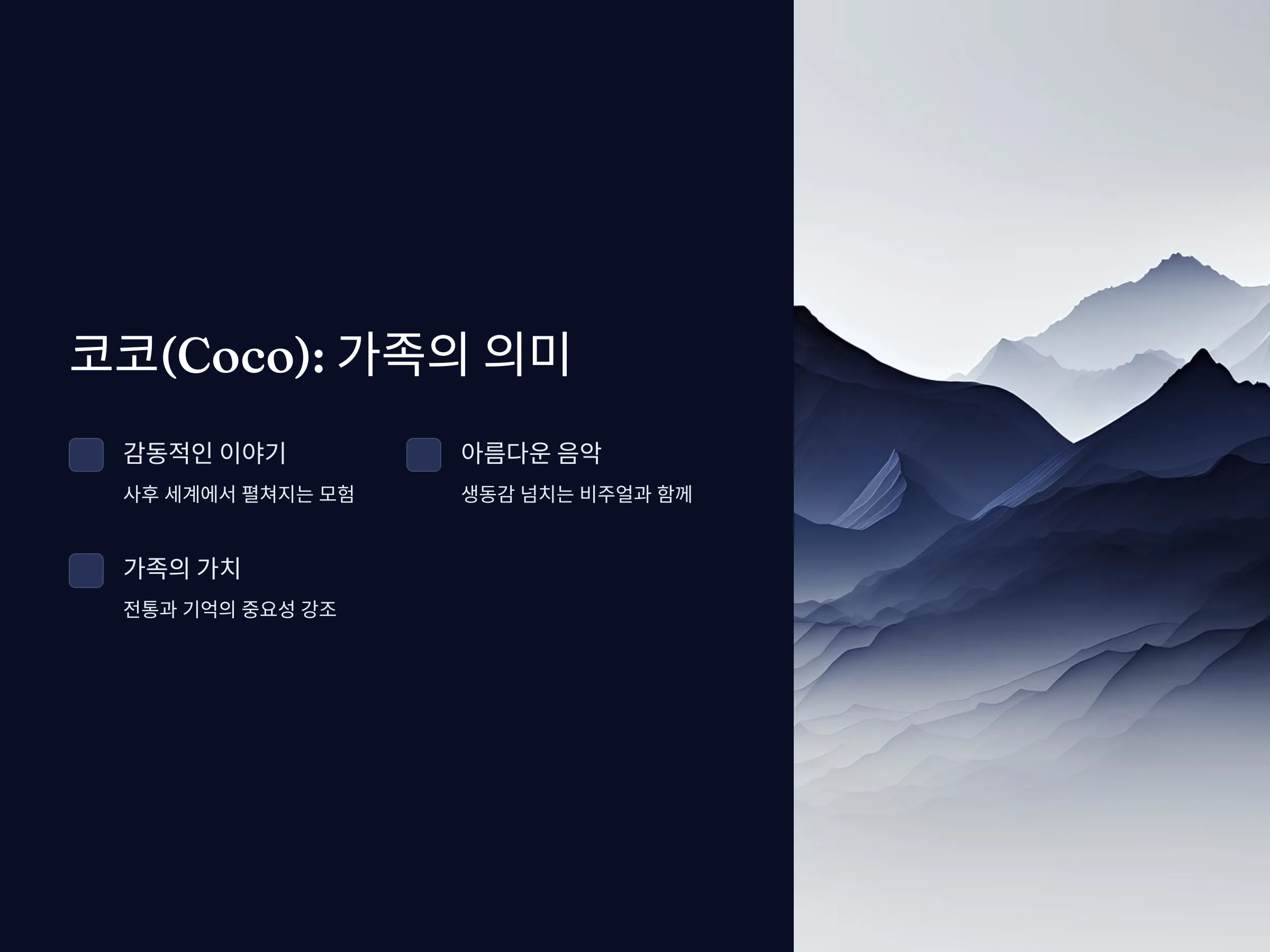 코코(Coco): 가족의 의미

감동적인 이야기

사후 세계에서 펼쳐지는 모험

아름다운 음악

생동감 넘치는 비주얼과 함께

가족의 가치

전통과 기억의 중요성 강조